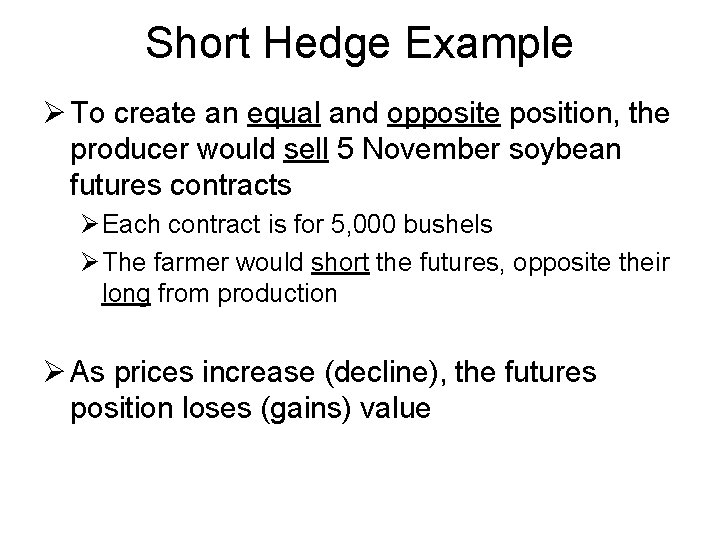 Short Hedge Example

➢ To create an equal and opposite position, the producer would sell 5 November soybean futures contracts

➢ Each contract is for 5,000 bushels

➢ The farmer would short the futures, opposite their long from production

➢ As prices increase (decline), the futures position loses (gains) value